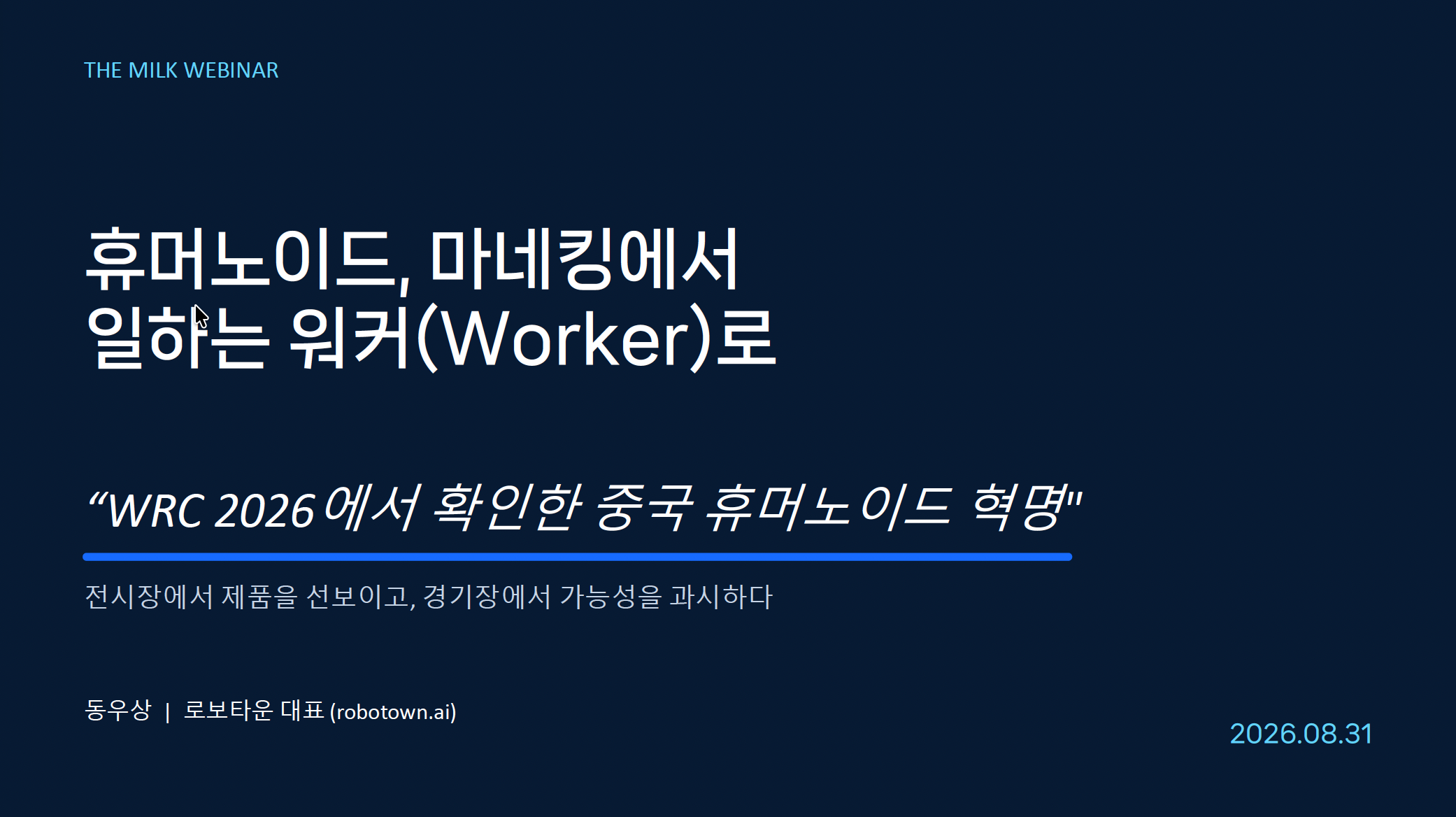 THE MILK WEBINAR

휴머노이드, 마네킹에서
일하는 워커(Worker)로

“WRC 2026에서 확인한 중국 휴머노이드 혁명"

전시장에서 제품을 선보이고, 경기장에서 가능성을 과시하다

동우상 | 로보타운 대표 (robotown.ai)

2026.08.31